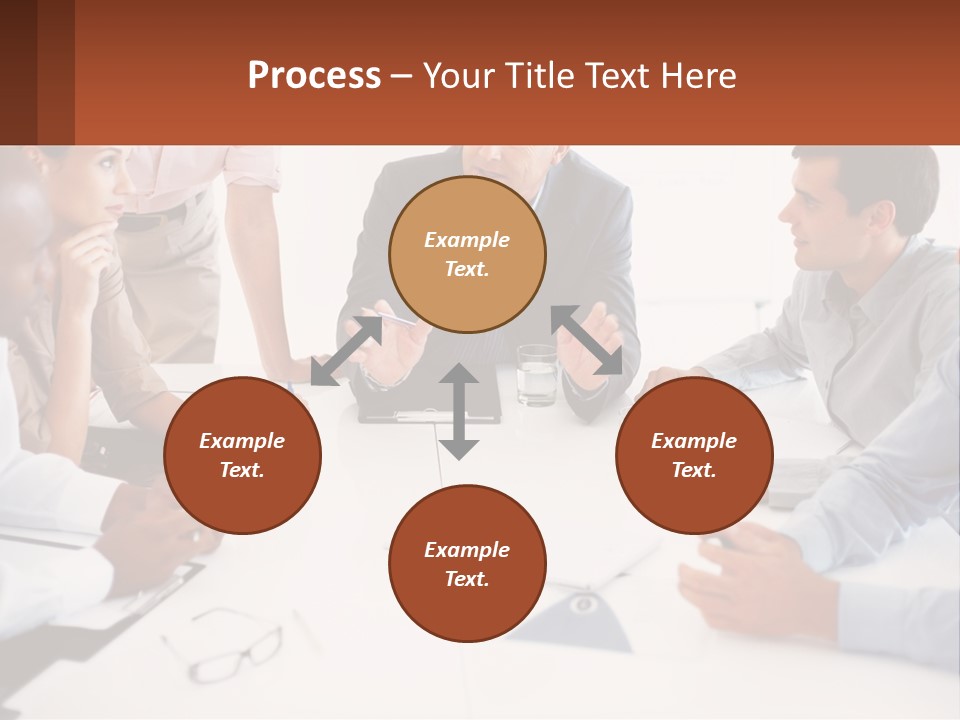 Process – Your Title Text Here

Example Text.

Example Text.

Example Text.

Example Text.